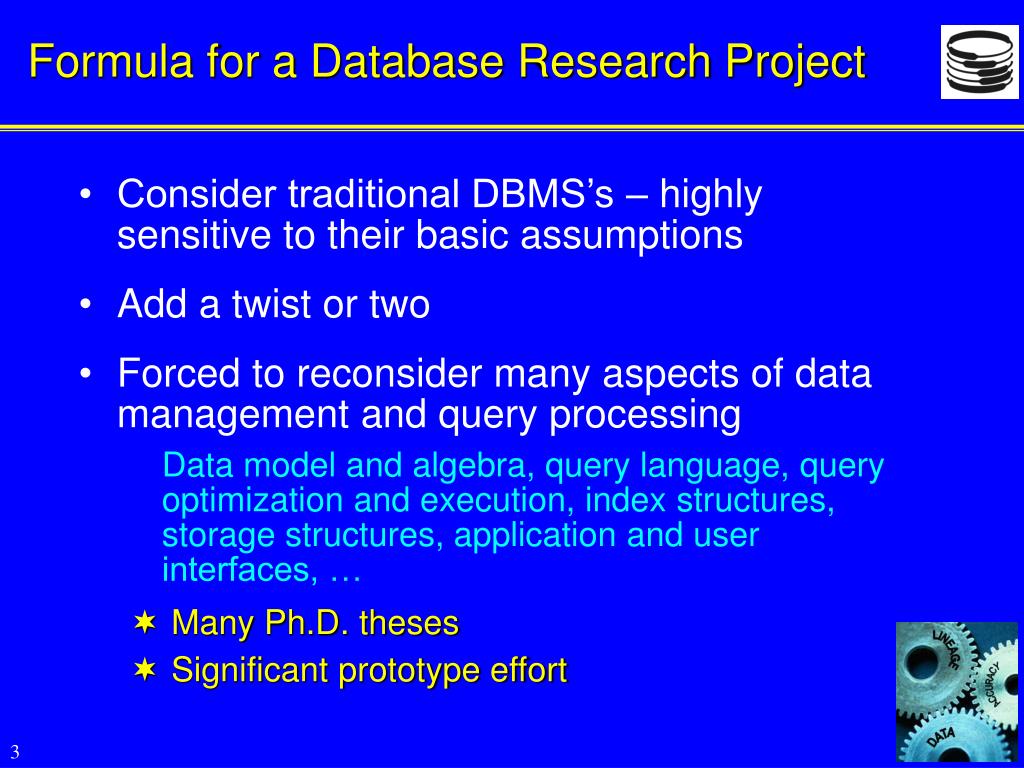 Formula for a Database Research Project

• Consider traditional DBMS's – highly sensitive to their basic assumptions

• Add a twist or two

• Forced to reconsider many aspects of data management and query processing

Data model and algebra, query language, query optimization and execution, index structures, storage structures, application and user interfaces, …

✶ Many Ph.D. theses

✶ Significant prototype effort

LINEAGE

ACCURACY

DATA

3